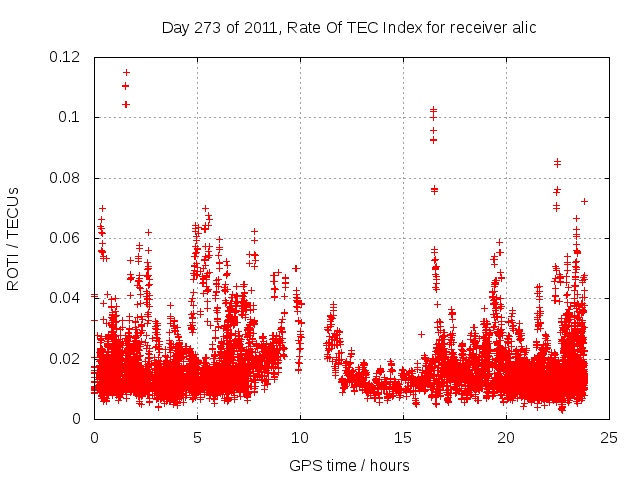 Day 273 of 2011, Rate Of TEC Index for receiver alic

ROTI / TECUs

0.12
0.1
0.08
0.06
0.04
0.02
0

0
5
10
15
20
25

GPS time / hours